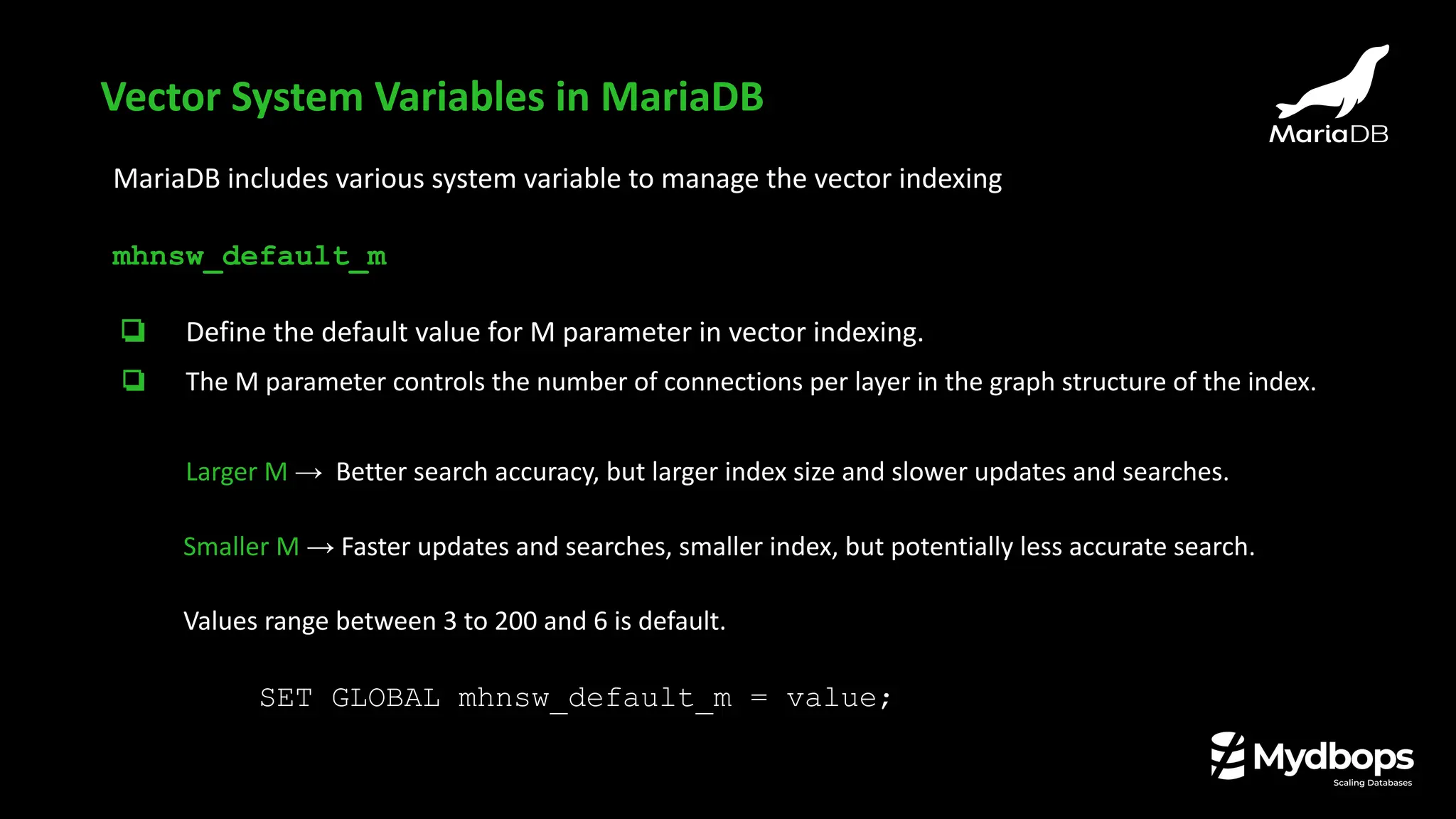 Vector System Variables in MariaDB

MariaDB

MariaDB includes various system variable to manage the vector indexing

mhnsw_default_m

❑ Define the default value for M parameter in vector indexing.

❑ The M parameter controls the number of connections per layer in the graph structure of the index.

Larger M → Better search accuracy, but larger index size and slower updates and searches.

Smaller M → Faster updates and searches, smaller index, but potentially less accurate search.

Values range between 3 to 200 and 6 is default.

SET GLOBAL mhnsw_default_m = value;

Mydbops
Scaling Databases